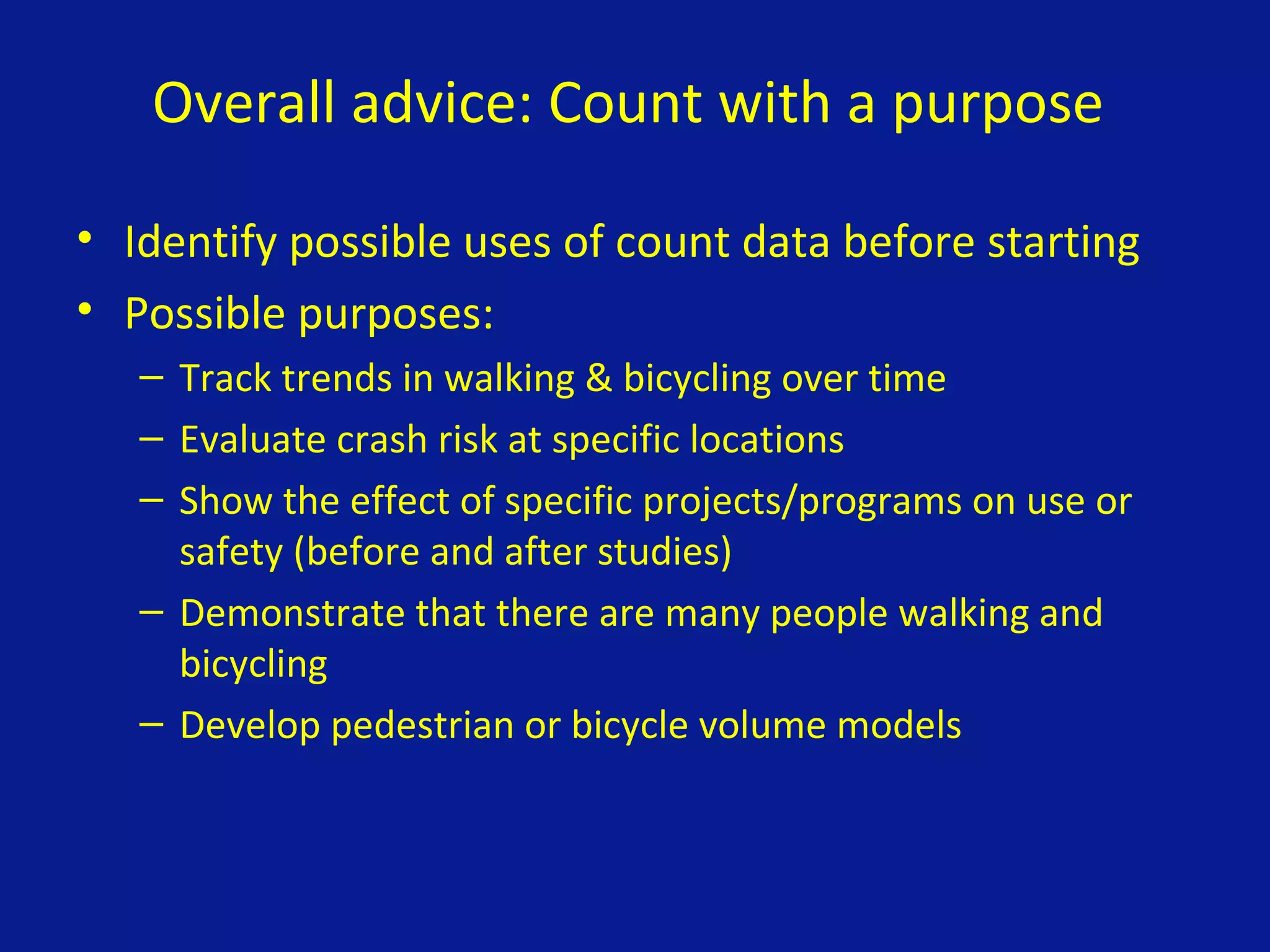 Overall advice: Count with a purpose

• Identify possible uses of count data before starting
• Possible purposes:
– Track trends in walking & bicycling over time
– Evaluate crash risk at specific locations
– Show the effect of specific projects/programs on use or safety (before and after studies)
– Demonstrate that there are many people walking and bicycling
– Develop pedestrian or bicycle volume models